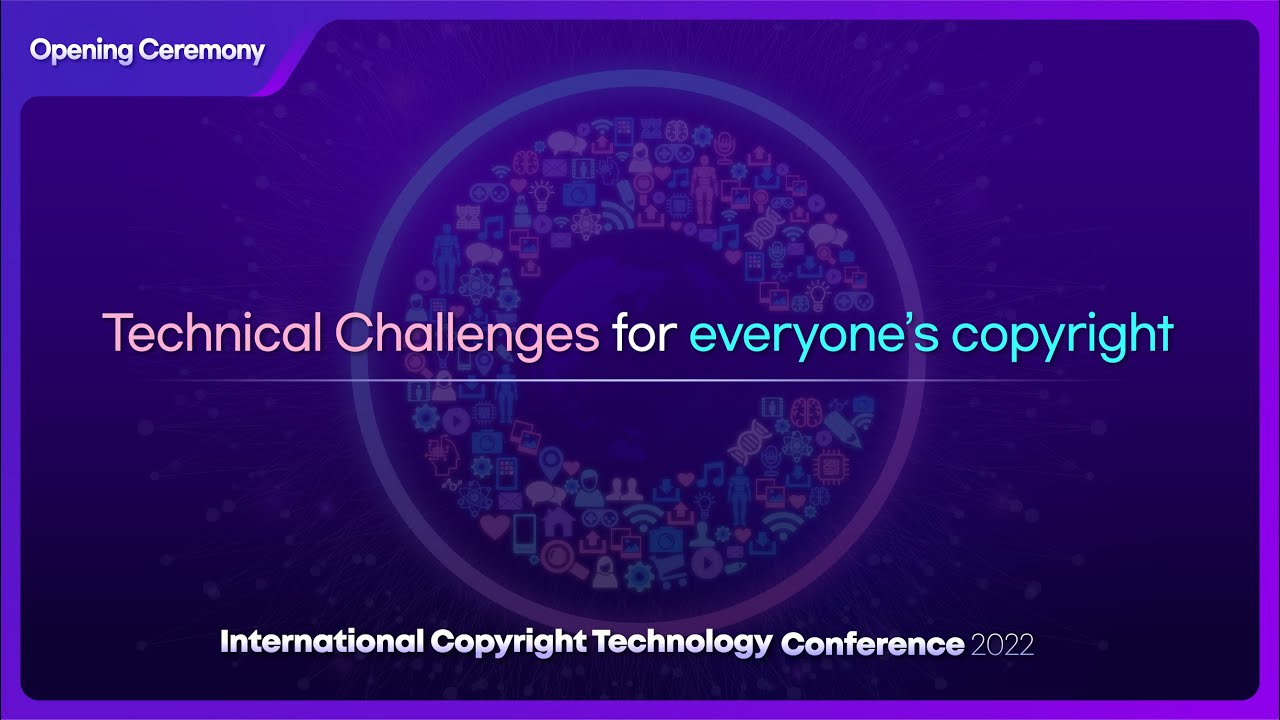 Opening Ceremony

Technical Challenges for everyone's copyright

International Copyright Technology Conference 2022